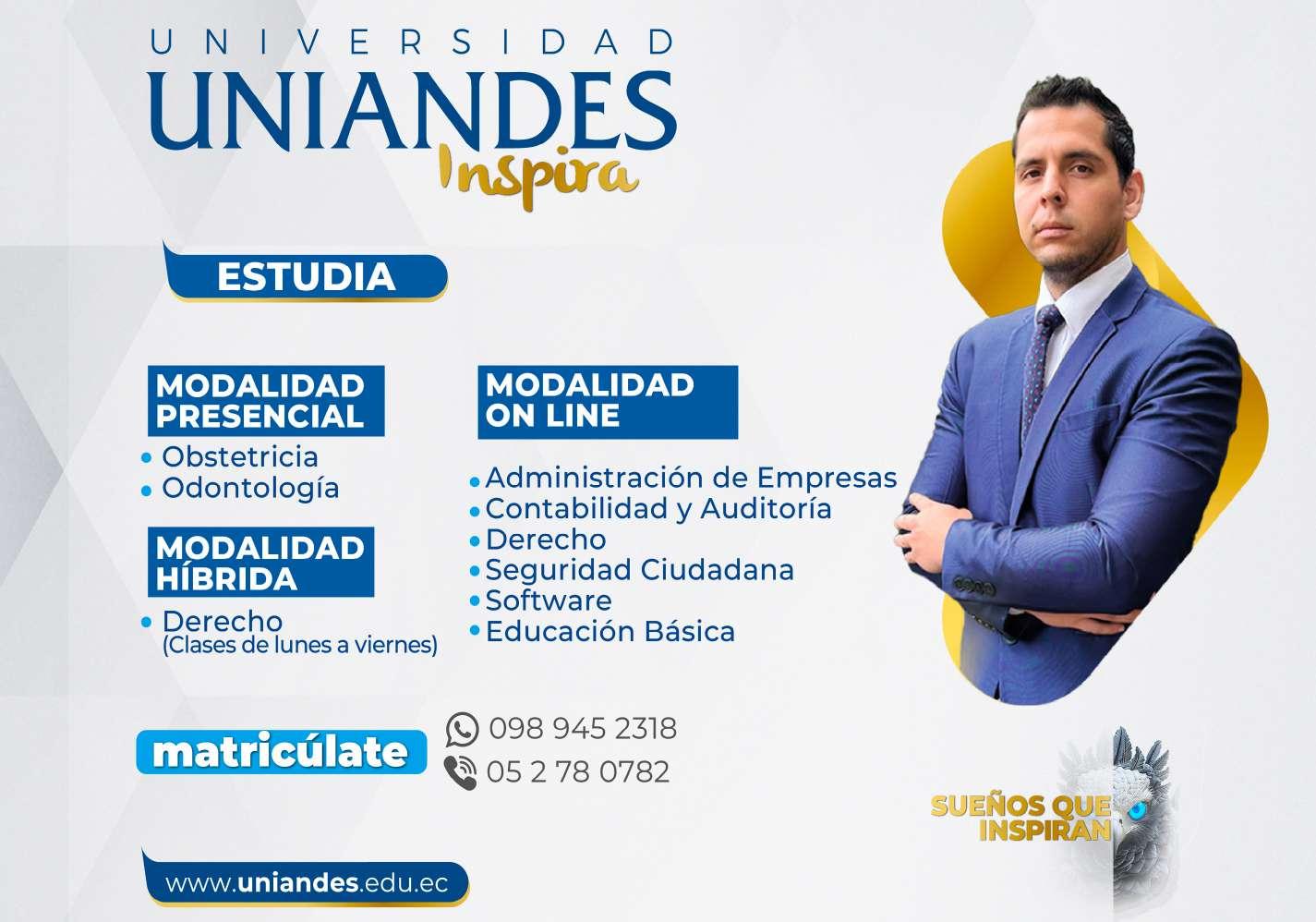 UNIVERSIDAD
UNIANDES
Inspira

ESTUDIA

MODALIDAD PRESENCIAL
• Obstetricia
• Odontología

MODALIDAD HÍBRIDA
• Derecho
(Clases de lunes a viernes)

MODALIDAD ON LINE
• Administración de Empresas
• Contabilidad y Auditoría
• Derecho
• Seguridad Ciudadana
• Software
• Educación Básica

matricúlate
098 945 2318
05 2 78 0782

SUEÑOS QUE INSPIRAN

www.uniandes.edu.ec